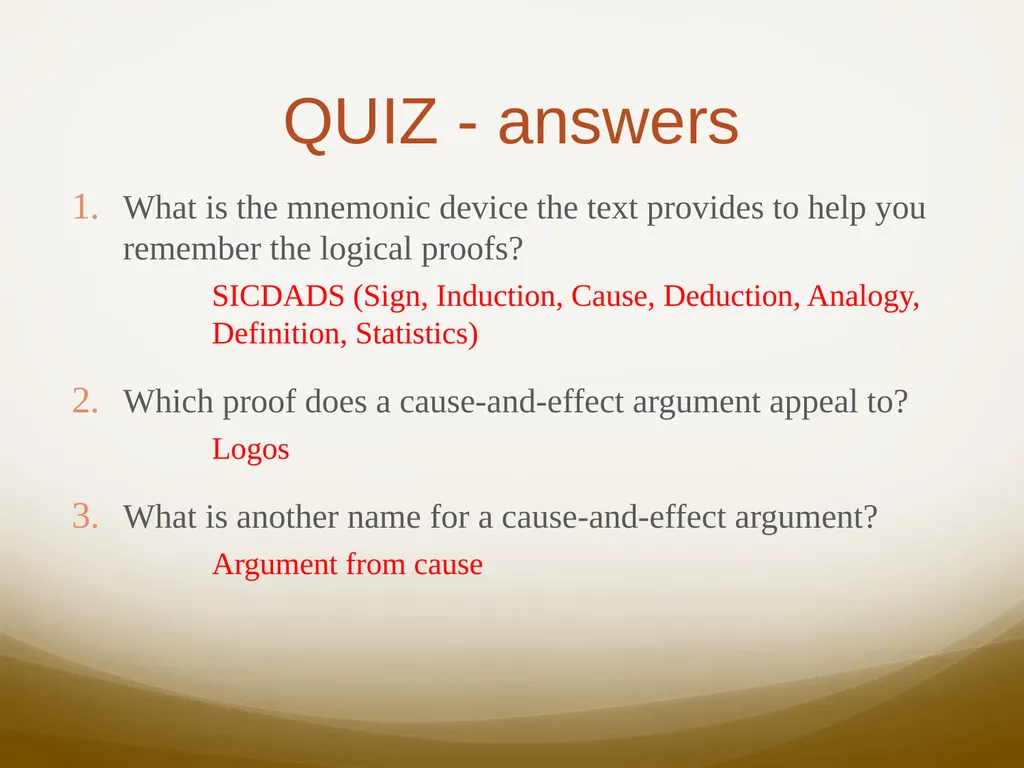 QUIZ - answers

1. What is the mnemonic device the text provides to help you remember the logical proofs?

SICDADS (Sign, Induction, Cause, Deduction, Analogy, Definition, Statistics)

2. Which proof does a cause-and-effect argument appeal to?

Logos

3. What is another name for a cause-and-effect argument?

Argument from cause